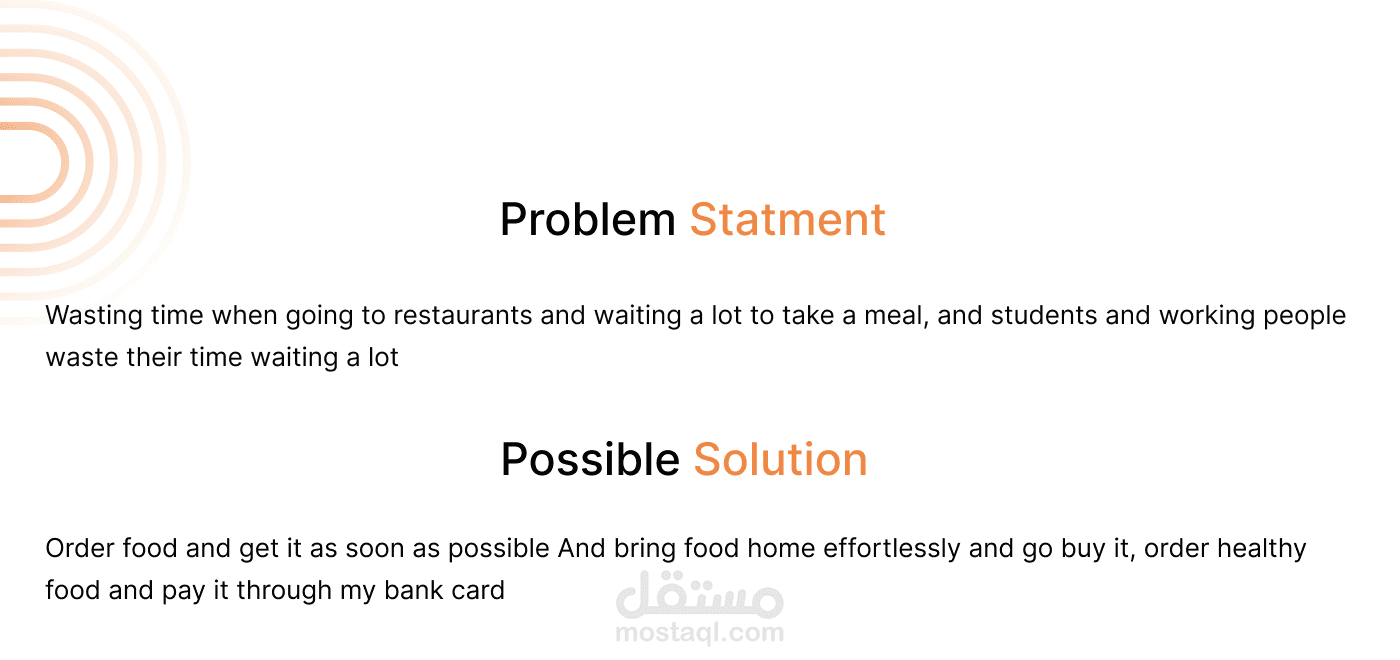 Problem Statment

Wasting time when going to restaurants and waiting a lot to take a meal, and students and working people waste their time waiting a lot

Possible Solution

Order food and get it as soon as possible And bring food home effortlessly and go buy it, order healthy food and pay it through my bank card

مستقل
mostaql.com